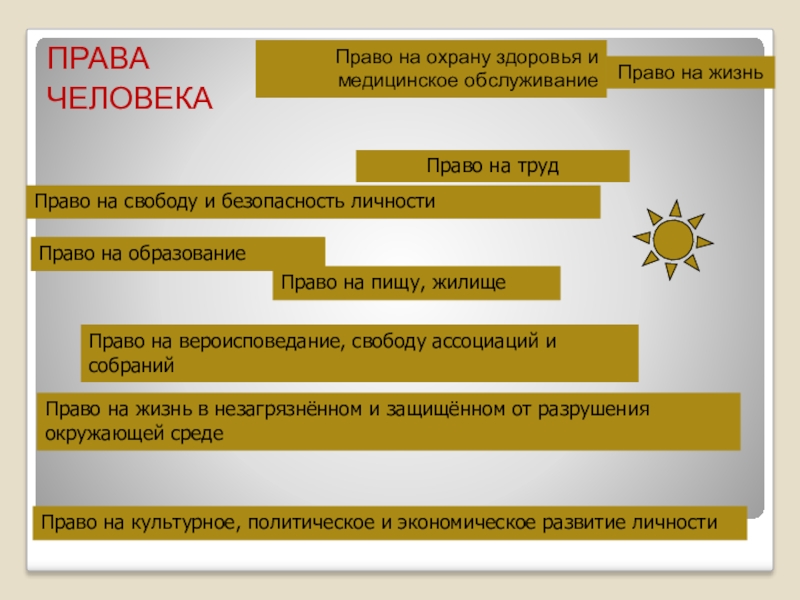 ПРАВА ЧЕЛОВЕКА

Право на охрану здоровья и медицинское обслуживание

Право на жизнь

Право на труд

Право на свободу и безопасность личности

Право на образование

Право на пищу, жилище

Право на вероисповедание, свободу ассоциаций и собраний

Право на жизнь в незагрязнённом и защищённом от разрушения окружающей среде

Право на культурное, политическое и экономическое развитие личности